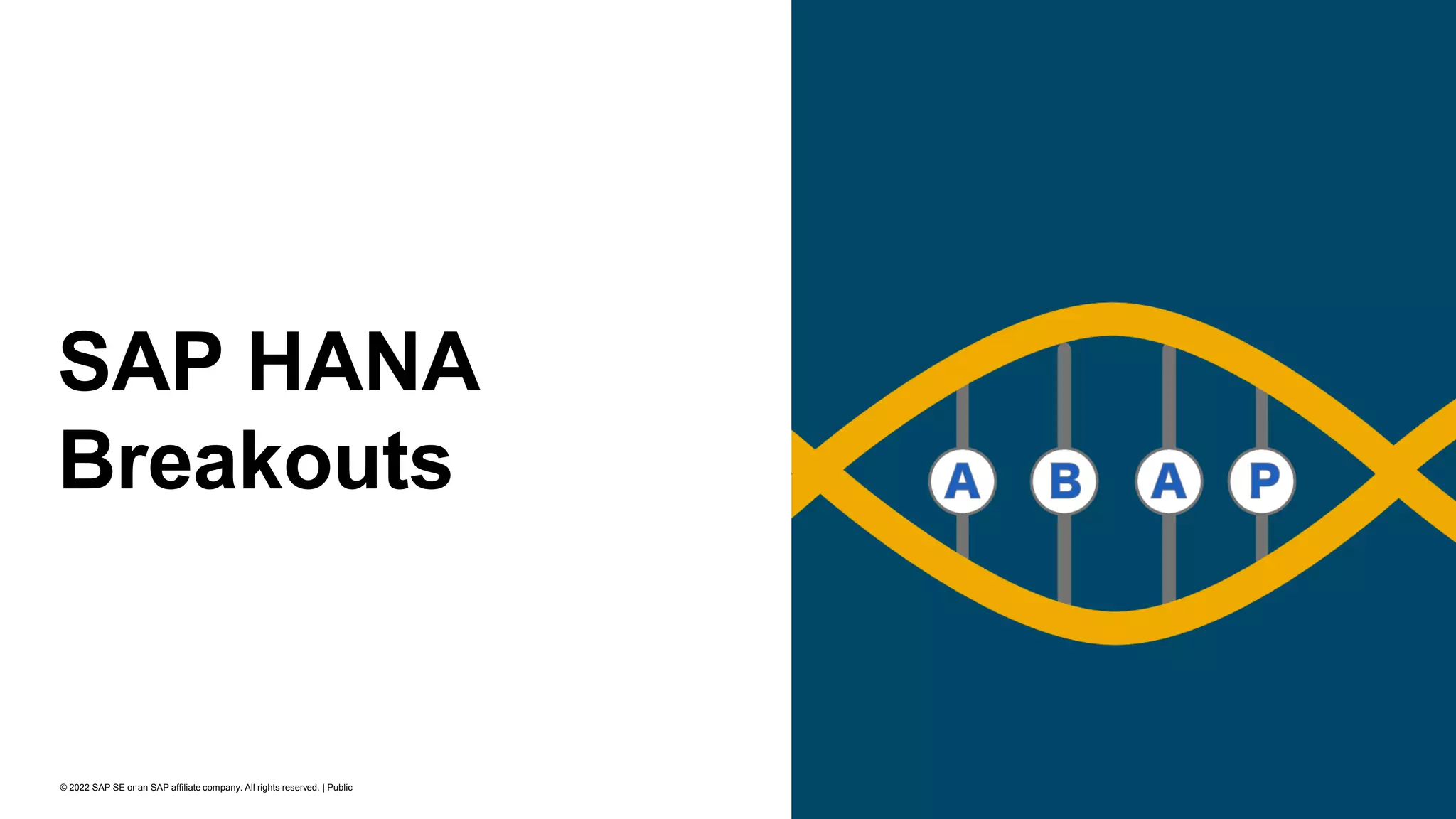 SAP HANA
Breakouts

A B A P

© 2022 SAP SE or an SAP affiliate company. All rights reserved. | Public